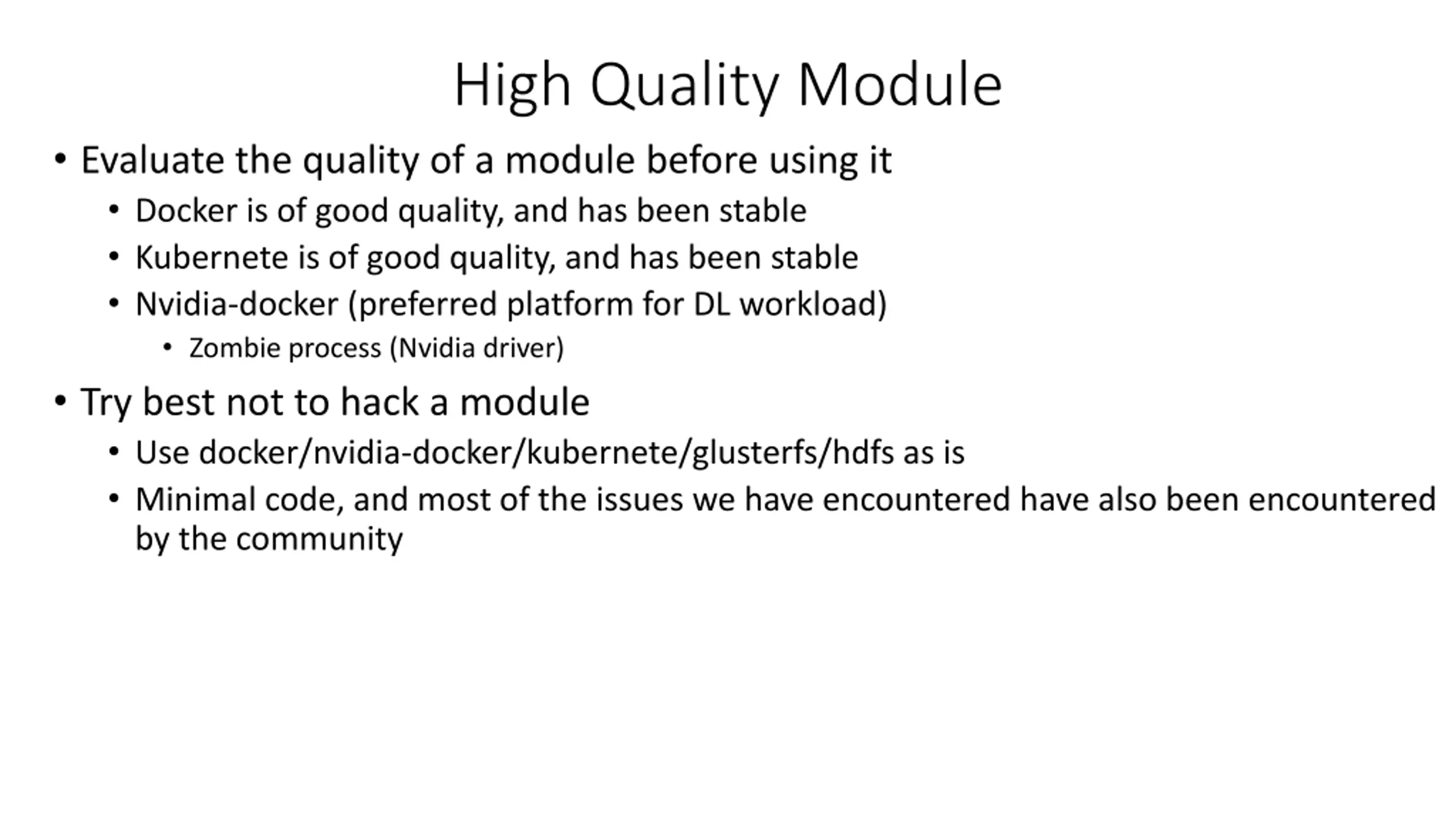 High Quality Module

• Evaluate the quality of a module before using it
  • Docker is of good quality, and has been stable
  • Kubernete is of good quality, and has been stable
  • Nvidia-docker (preferred platform for DL workload)
    • Zombie process (Nvidia driver)

• Try best not to hack a module
  • Use docker/nvidia-docker/kubernete/glusterfs/hdfs as is
  • Minimal code, and most of the issues we have encountered have also been encountered by the community